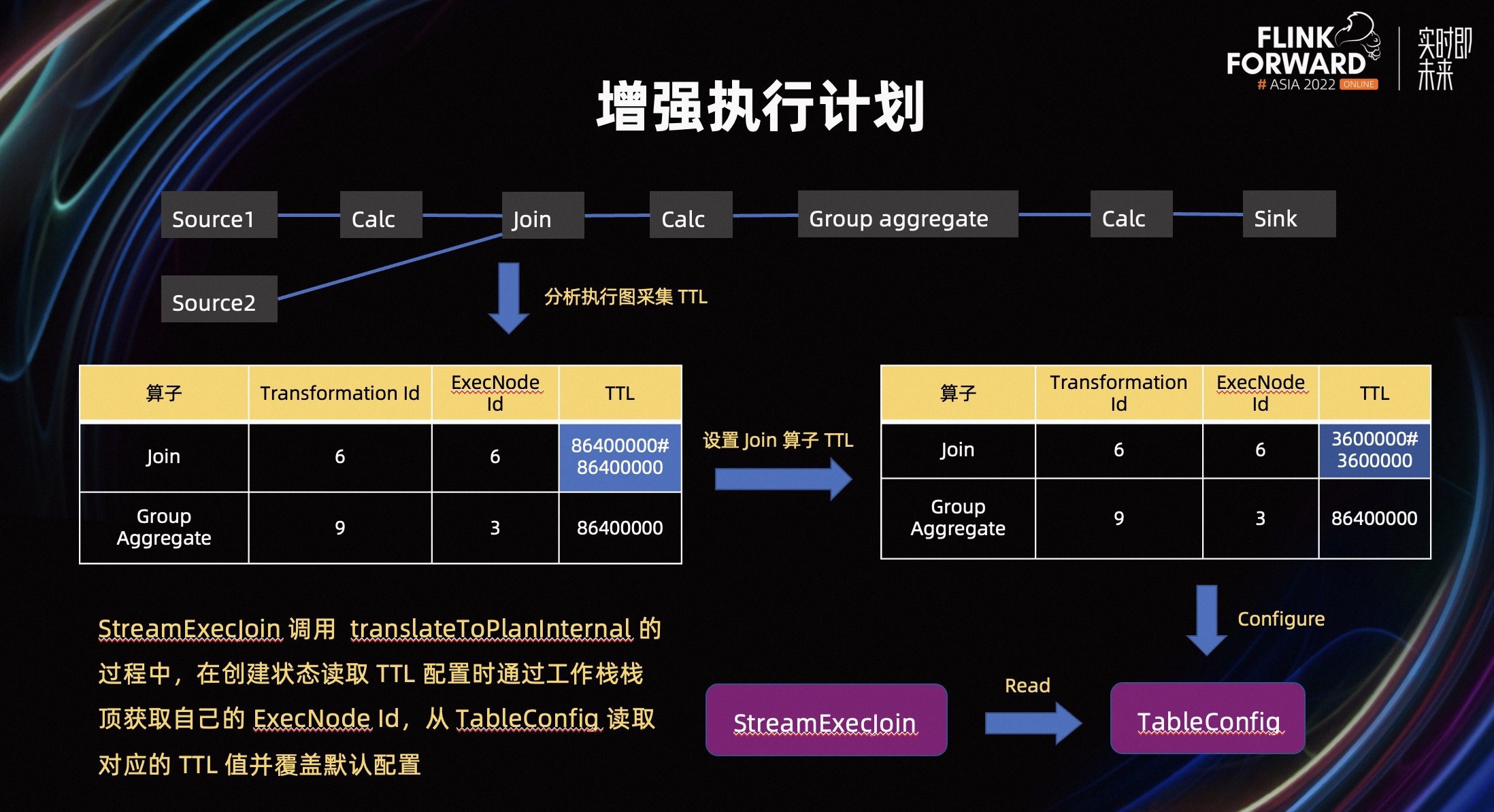 FLINK FORWARD # ASIA 2022 ONLINE

实时即未来

增强执行计划

Source1 Calc Join Calc Group aggregate Calc Sink

Source2

分析执行图采集 TTL

| 算子 | Transformation Id | ExecNode Id | TTL |
|---|---|---|---|
| Join | 6 | 6 | 86400000# 86400000 |
| Group Aggregate | 9 | 3 | 86400000 |

设置 Join 算子 TTL

| 算子 | Transformation Id | ExecNode Id | TTL |
|---|---|---|---|
| Join | 6 | 6 | 3600000# 3600000 |
| Group Aggregate | 9 | 3 | 86400000 |

Configure

StreamExecJoin 调用 translateToPlanInternal 的过程中，在创建状态读取 TTL 配置时通过工作栈栈顶获取自己的 ExecNode Id，从 TableConfig 读取对应的 TTL 值并覆盖默认配置

StreamExecJoin

Read

TableConfig